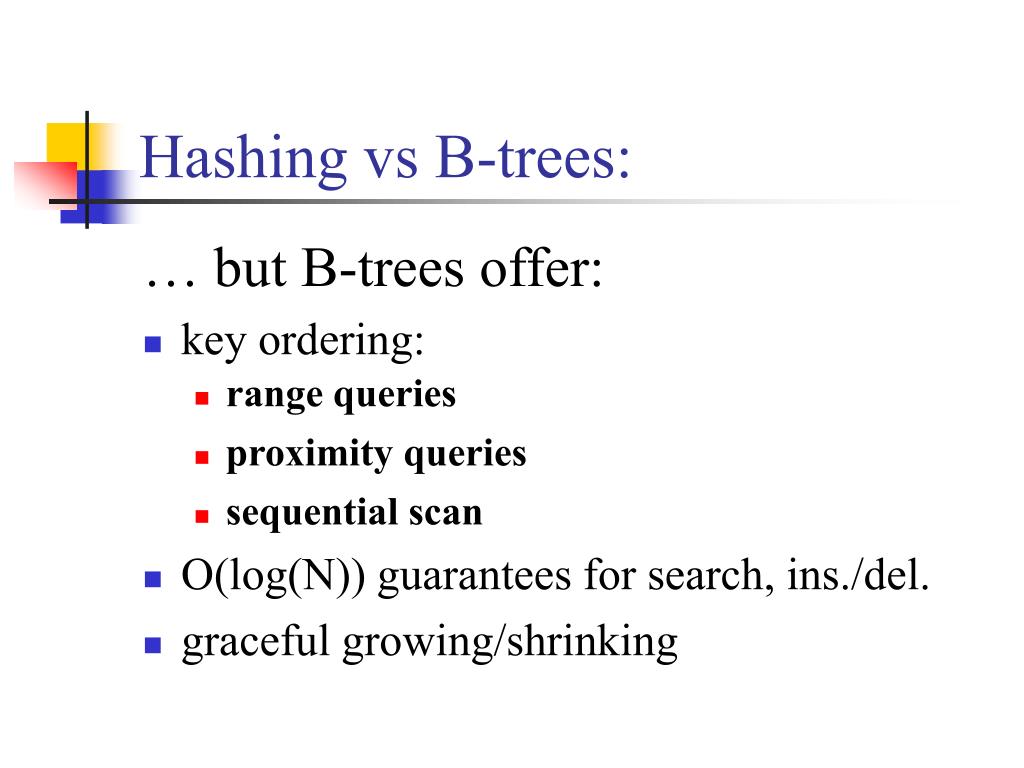 Hashing vs B-trees:

… but B-trees offer:

- key ordering:
  - range queries
  - proximity queries
  - sequential scan
- O(log(N)) guarantees for search, ins./del.
- graceful growing/shrinking